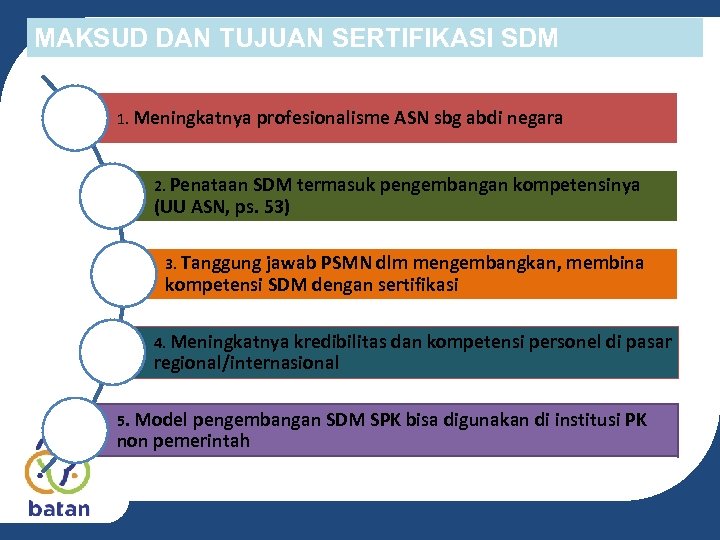 MAKSUD DAN TUJUAN SERTIFIKASI SDM

1. Meningkatnya profesionalisme ASN sbg abdi negara

2. Penataan SDM termasuk pengembangan kompetensinya (UU ASN, ps. 53)

3. Tanggung jawab PSMN dlm mengembangkan, membina kompetensi SDM dengan sertifikasi

4. Meningkatnya kredibilitas dan kompetensi personel di pasar regional/internasional

5. Model pengembangan SDM SPK bisa digunakan di institusi PK non pemerintah

batan